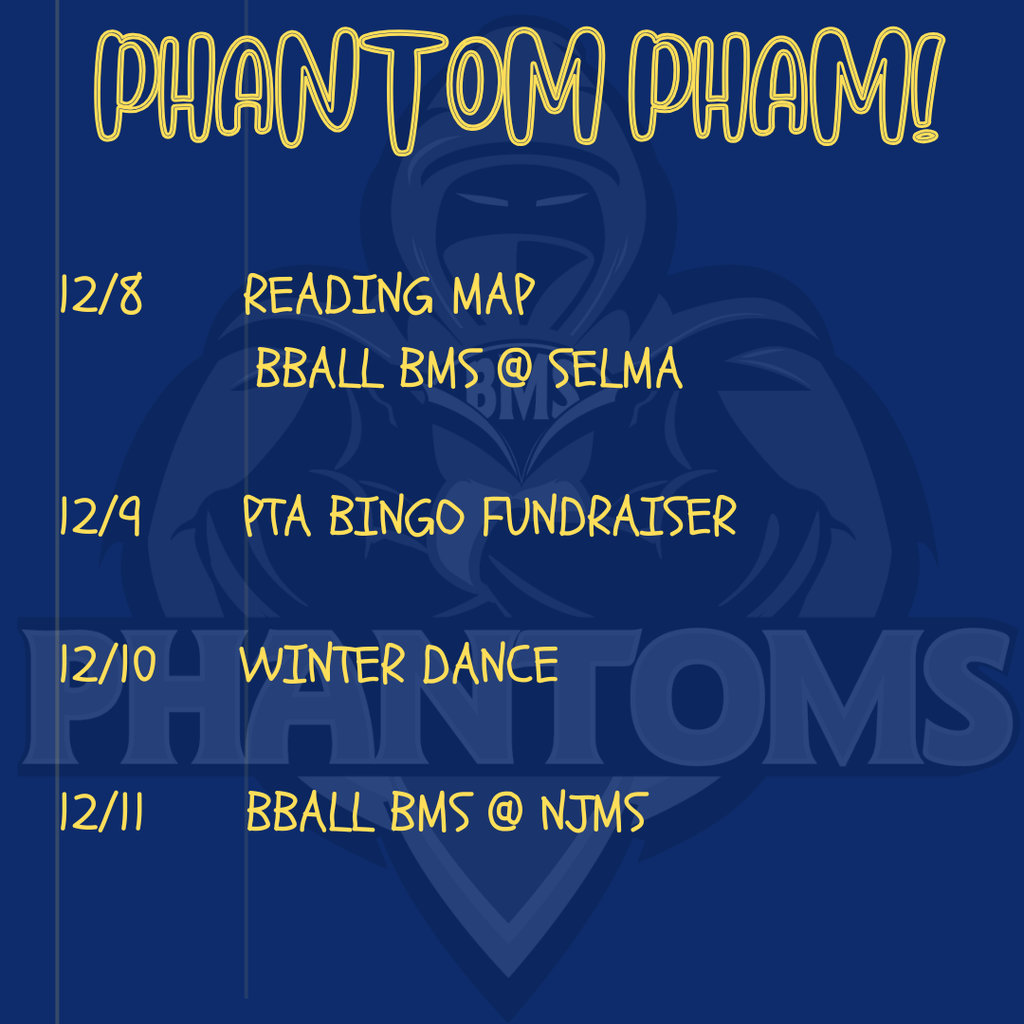 PHANTOM PHAM!

12/8 READING MAP
BBALL BMS @ SELMA

12/9 PTA BINGO FUNDRAISER

12/10 WINTER DANCE

12/11 BBALL BMS @ NJMS

BMS

PHANTOMS